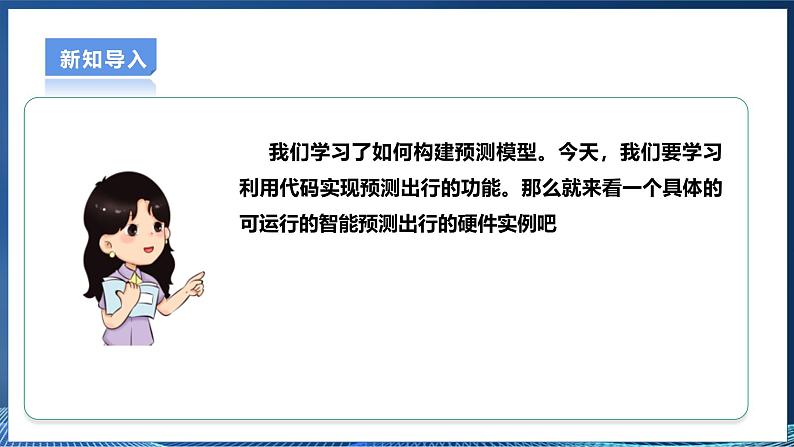 新知导入

我们学习了如何构建预测模型。今天，我们要学习利用代码实现预测出行的功能。那么就来看一个具体的可运行的智能预测出行的硬件实例吧